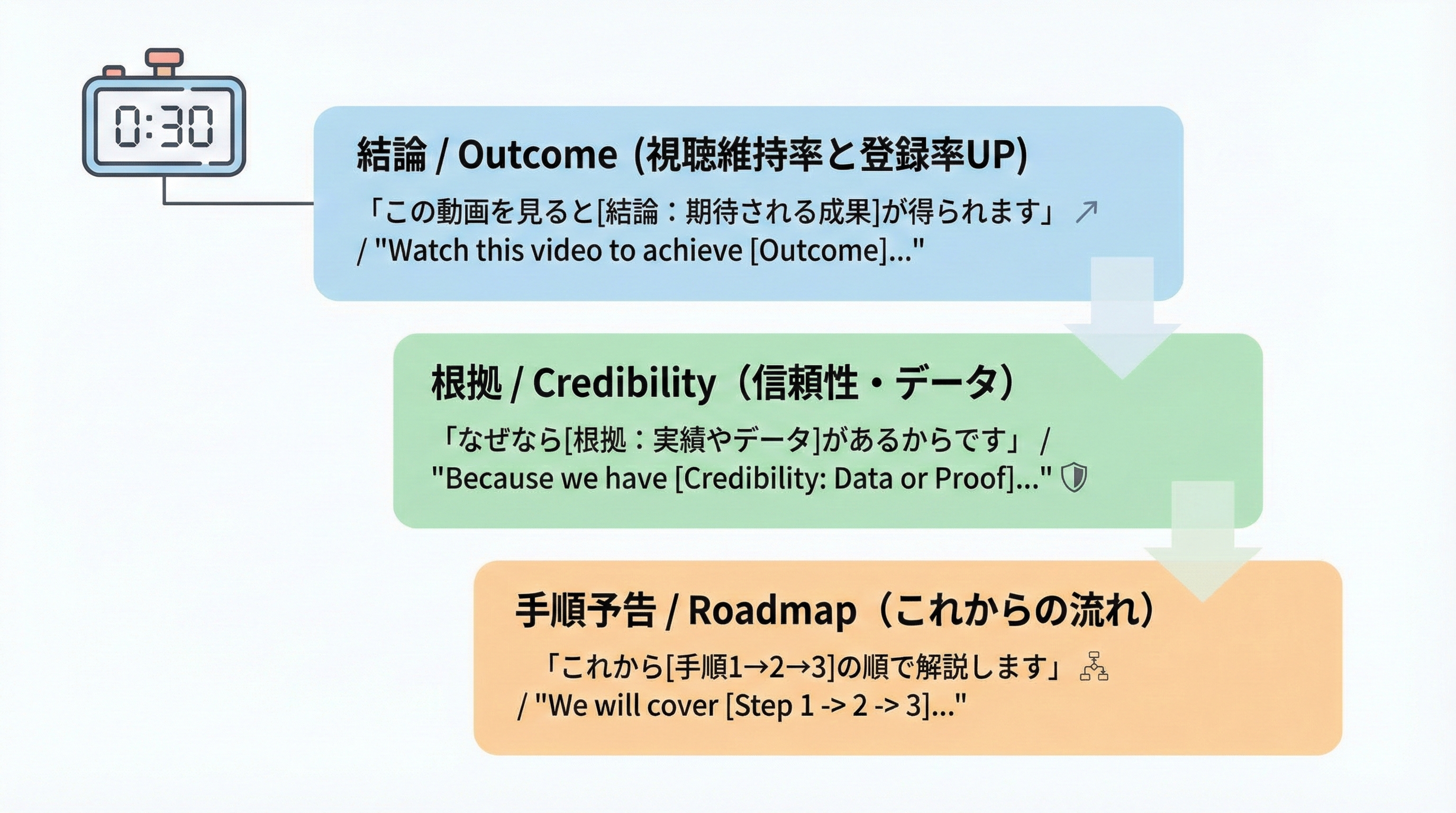 0:30

結論 / Outcome (視聴維持率と登録率UP)

「この動画を見ると[結論：期待される成果]が得られます」 / "Watch this video to achieve [Outcome]..."

根拠 / Credibility（信頼性・データ）

「なぜなら[根拠：実績やデータ]があるからです」 / "Because we have [Credibility: Data or Proof]..."

手順予告 / Roadmap（これからの流れ）

「これから[手順1→2→3]の順で解説します」 / "We will cover [Step 1 -> 2 -> 3]..."